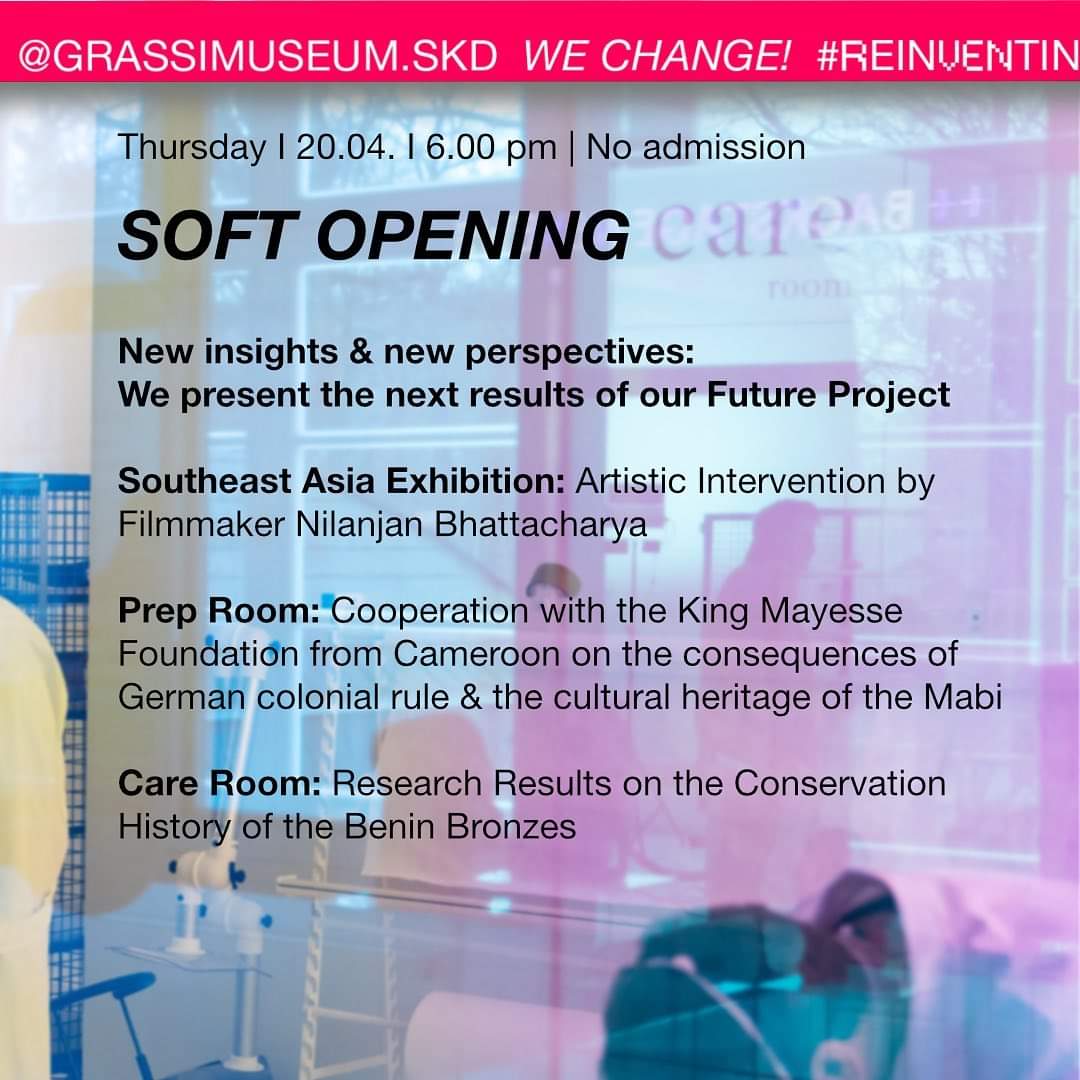 @GRASSIMUSEUM.SKD WE CHANGE! #REINVENTIN

Thursday I 20.04. I 6.00 pm | No admission

SOFT OPENING

care
room

New insights & new perspectives:
We present the next results of our Future Project

Southeast Asia Exhibition: Artistic Intervention by Filmmaker Nilanjan Bhattacharya

Prep Room: Cooperation with the King Mayesse Foundation from Cameroon on the consequences of German colonial rule & the cultural heritage of the Mabi

Care Room: Research Results on the Conservation History of the Benin Bronzes